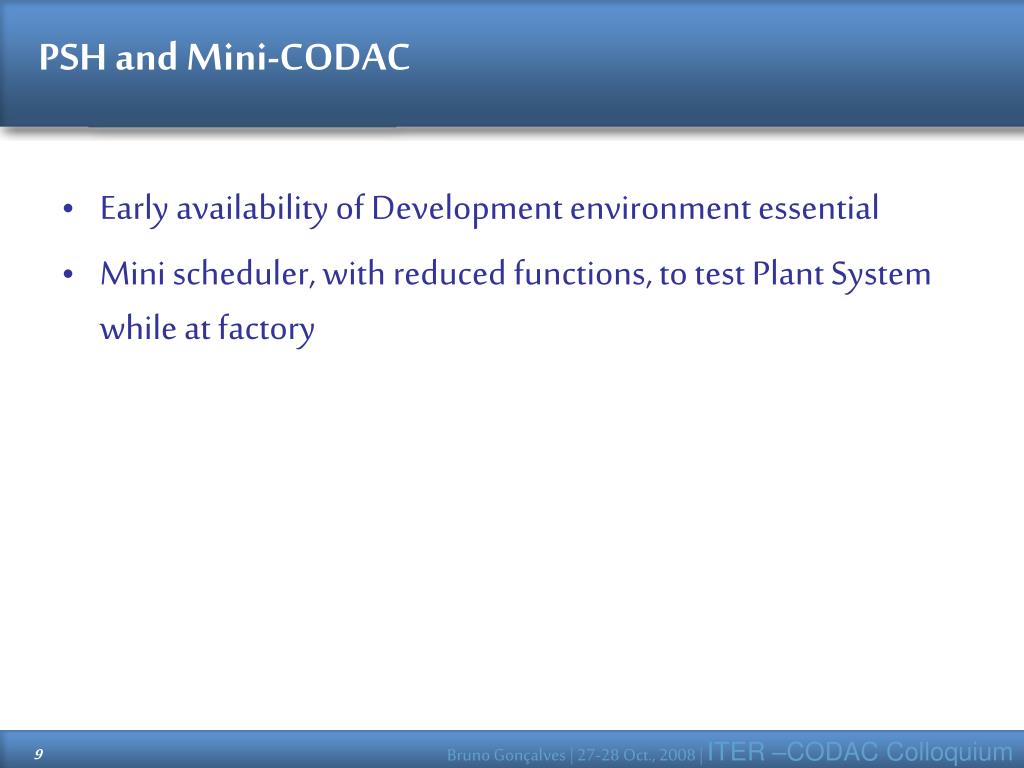 PSH and Mini-CODAC

• Early availability of Development environment essential
• Mini scheduler, with reduced functions, to test Plant System while at factory

9

Bruno Gonçalves | 27-28 Oct., 2008 | ITER –CODAC Colloquium